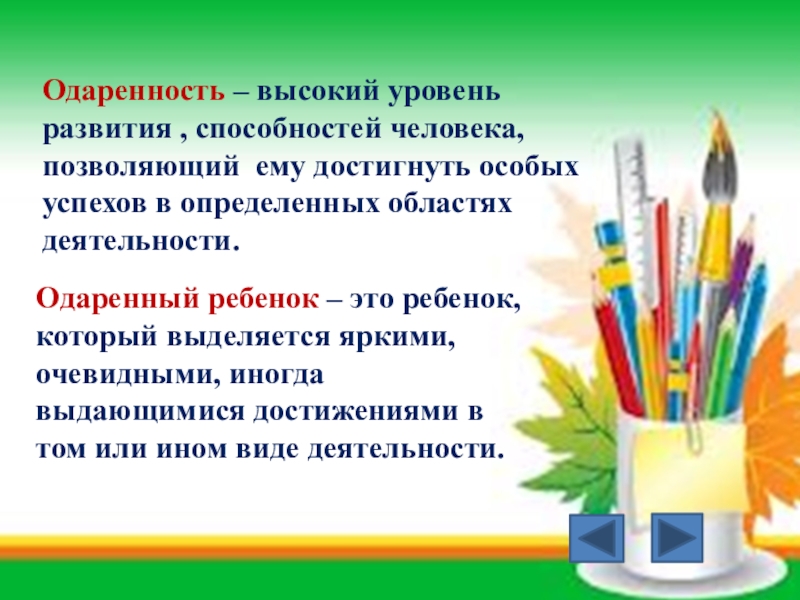 Одаренность – высокий уровень развития , способностей человека, позволяющий ему достигнуть особых успехов в определенных областях деятельности.

Одаренный ребенок – это ребенок, который выделяется яркими, очевидными, иногда выдающимися достижениями в том или ином виде деятельности.